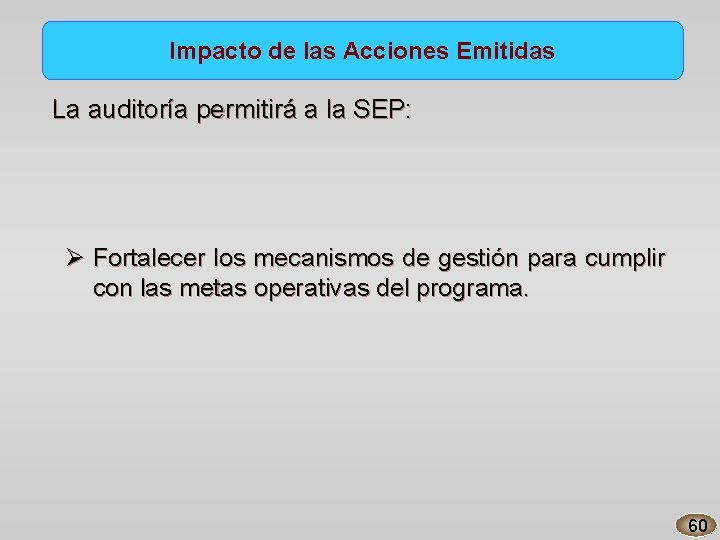 Impacto de las Acciones Emitidas

La auditoría permitirá a la SEP:

➢ Fortalecer los mecanismos de gestión para cumplir con las metas operativas del programa.

60